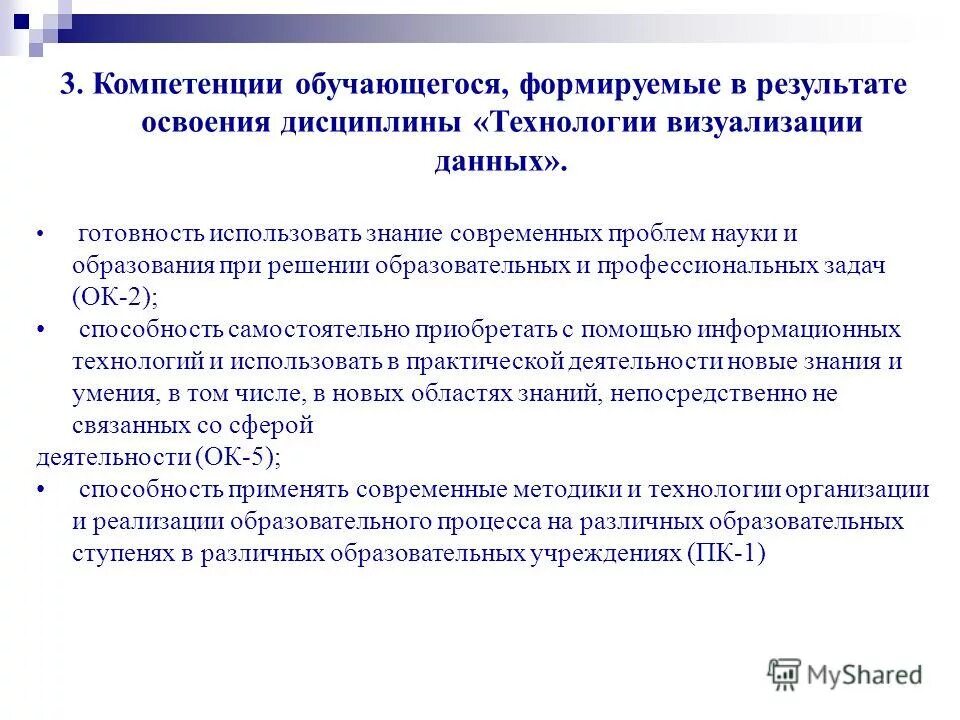 3. Компетенции обучающегося, формируемые в результате освоения дисциплины «Технологии визуализации данных».

• готовность использовать знание современных проблем науки и образования при решении образовательных и профессиональных задач (ОК-2);
• способность самостоятельно приобретать с помощью информационных технологий и использовать в практической деятельности новые знания и умения, в том числе, в новых областях знаний, непосредственно не связанных со сферой
деятельности (ОК-5);
• способность применять современные методики и технологии организации и реализации образовательного процесса на различных образовательных ступенях в различных образовательных учреждениях (ПК-1)

MyShared